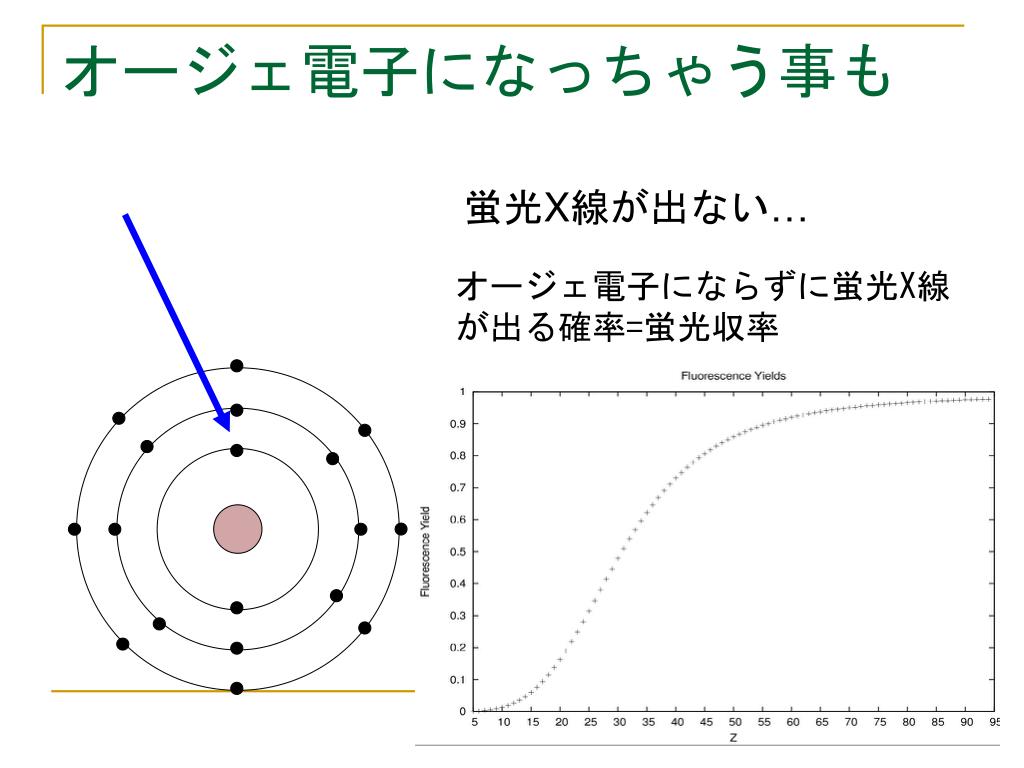 オージェ電子になっちゃう事も

蛍光X線が出ない…

オージェ電子にならずに蛍光X線が出る確率=蛍光収率

Fluorescence Yields

Fluorescence Yield

1
0.9
0.8
0.7
0.6
0.5
0.4
0.3
0.2
0.1
0

5 10 15 20 25 30 35 40 45 50 55 60 65 70 75 80 85 90 95

Z